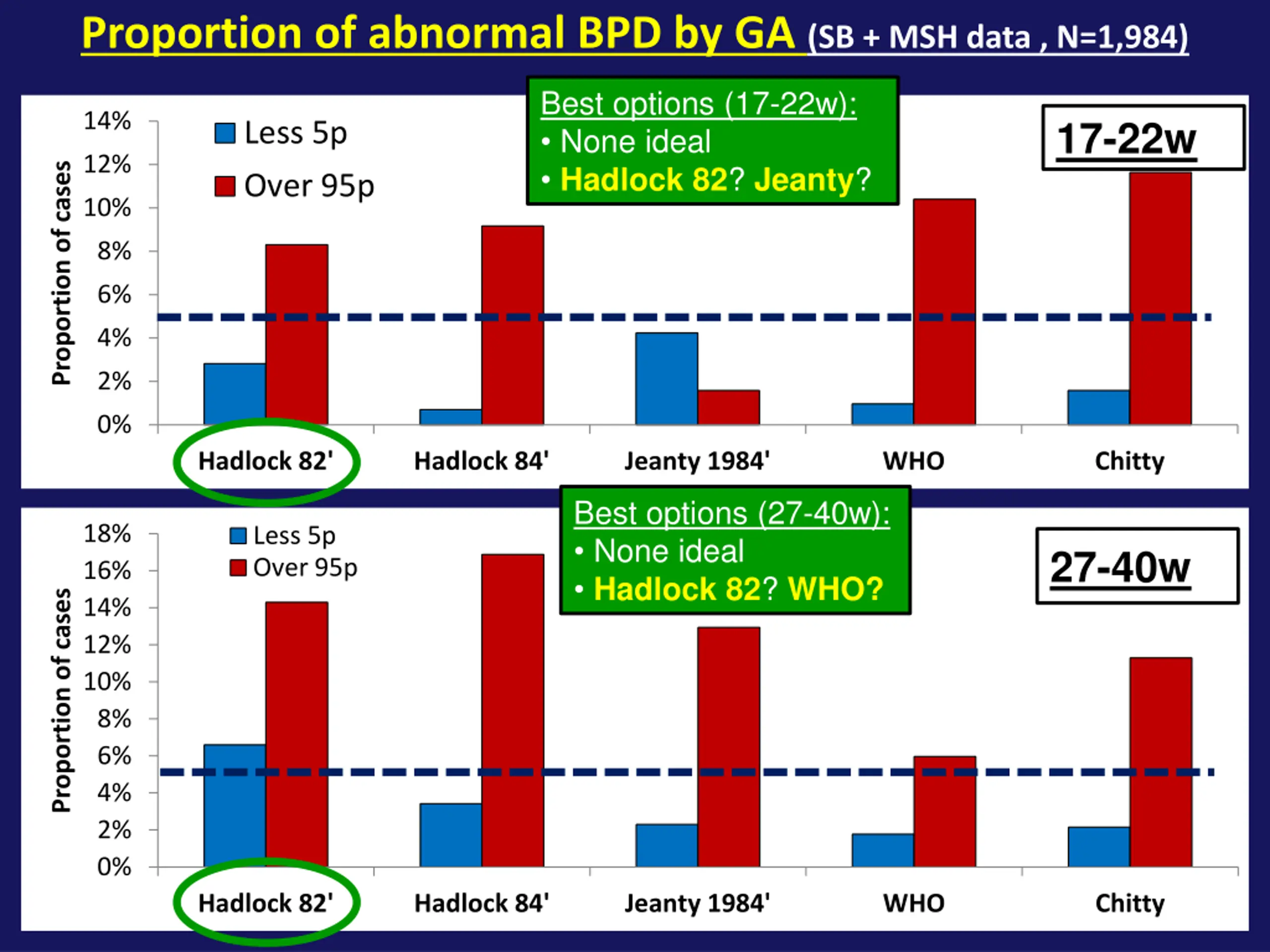 Proportion of abnormal BPD by GA (SB + MSH data , N=1,984)

Best options (17-22w):
• None ideal
• Hadlock 82? Jeanty?

17-22w

Proportion of cases

14%
12%
10%
8%
6%
4%
2%
0%

Less 5p
Over 95p

Hadlock 82'
Hadlock 84'
Jeanty 1984'
WHO
Chitty

Best options (27-40w):
• None ideal
• Hadlock 82? WHO?

27-40w

Proportion of cases

18%
16%
14%
12%
10%
8%
6%
4%
2%
0%

Less 5p
Over 95p

Hadlock 82'
Hadlock 84'
Jeanty 1984'
WHO
Chitty